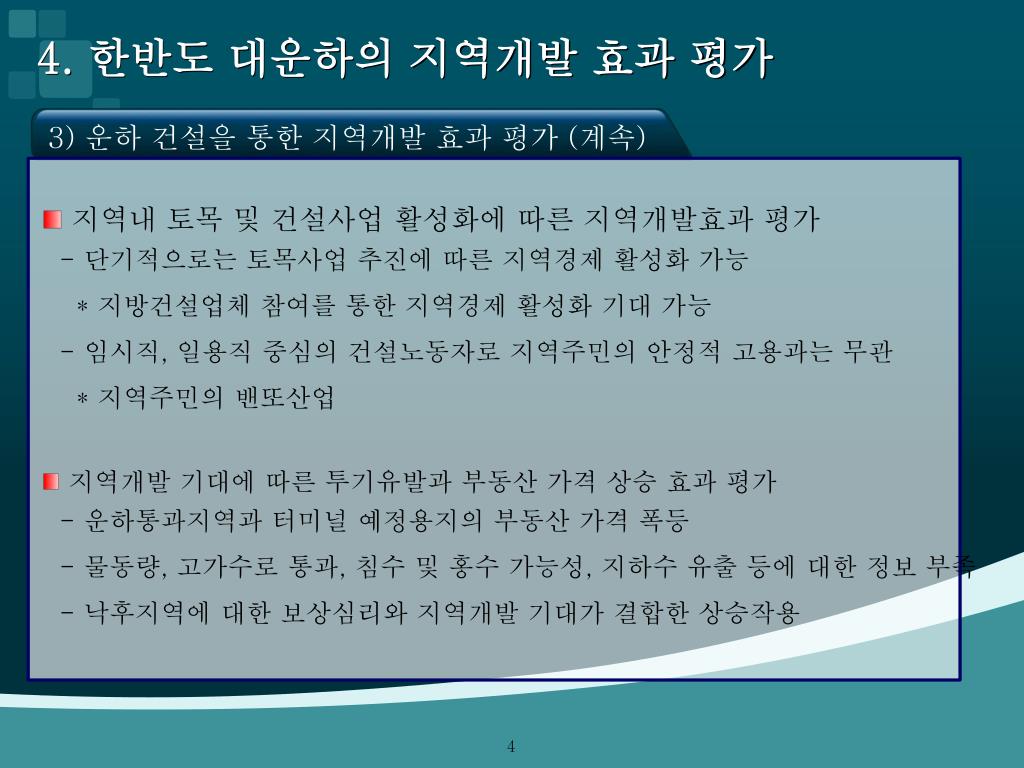 4. 한반도 대운하의 지역개발 효과 평가

3) 운하 건설을 통한 지역개발 효과 평가 (계속)

지역내 토목 및 건설사업 활성화에 따른 지역개발효과 평가
- 단기적으로는 토목사업 추진에 따른 지역경제 활성화 가능
* 지방건설업체 참여를 통한 지역경제 활성화 기대 가능
- 임시직, 일용직 중심의 건설노동자로 지역주민의 안정적 고용과는 무관
* 지역주민의 밴또산업

지역개발 기대에 따른 투기유발과 부동산 가격 상승 효과 평가
- 운하통과지역과 터미널 예정용지의 부동산 가격 폭등
- 물동량, 고가수로 통과, 침수 및 홍수 가능성, 지하수 유출 등에 대한 정보 부족
- 낙후지역에 대한 보상심리와 지역개발 기대가 결합한 상승작용

4